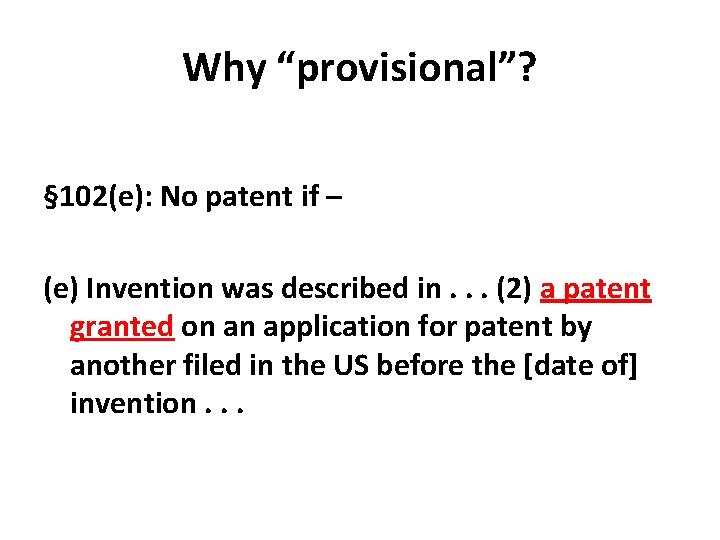 Why “provisional”?

§102(e): No patent if –

(e) Invention was described in . . . (2) a patent granted on an application for patent by another filed in the US before the [date of] invention . . .